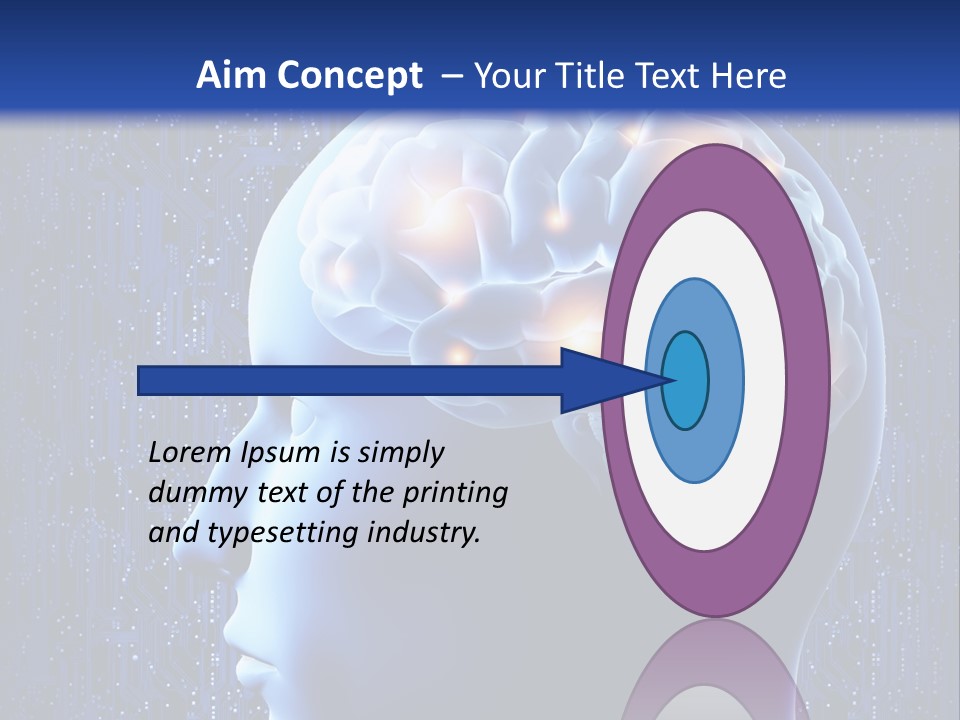 Aim Concept – Your Title Text Here

Lorem Ipsum is simply dummy text of the printing and typesetting industry.